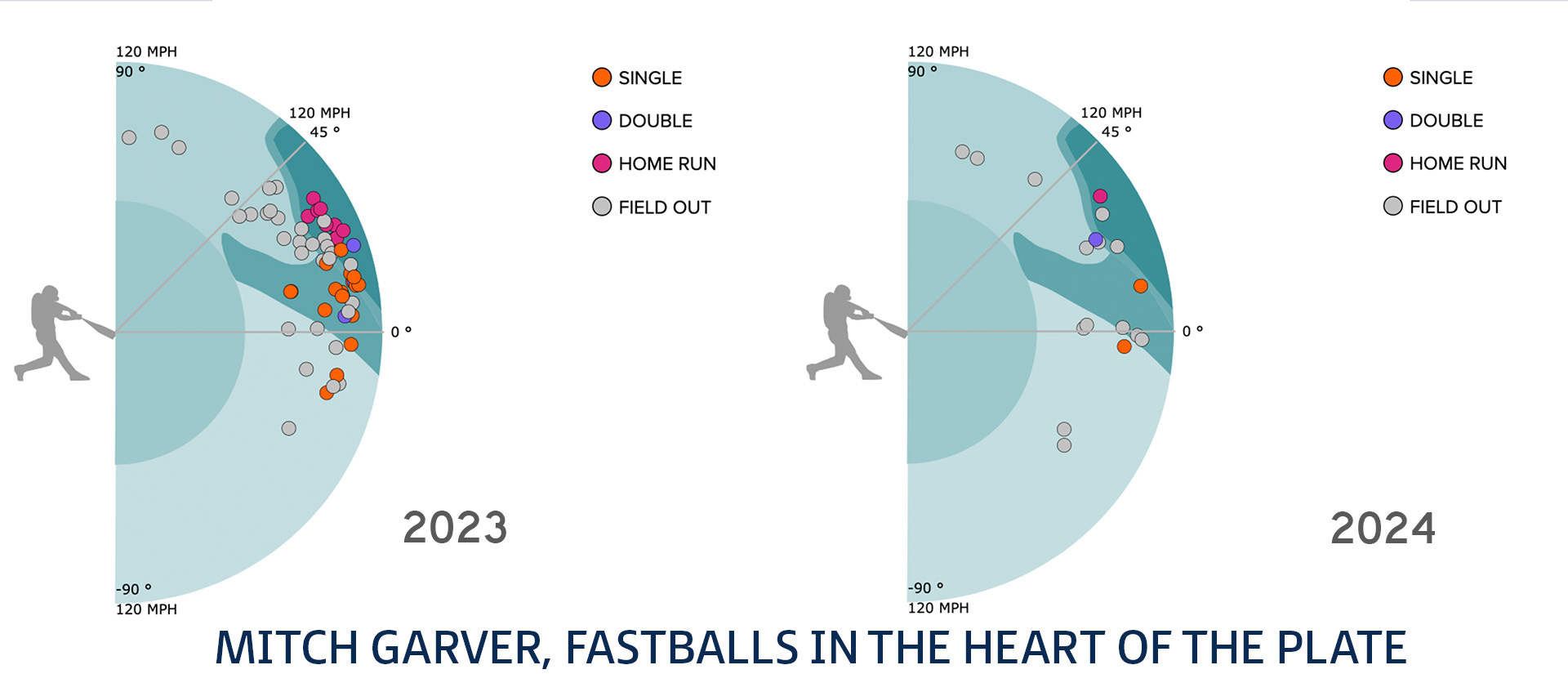 120 MPH
90 °
120 MPH
45 °
0 °
-90 °
120 MPH

SINGLE
DOUBLE
HOME RUN
FIELD OUT

2023

120 MPH
90 °
120 MPH
45 °
0 °
-90 °
120 MPH

SINGLE
DOUBLE
HOME RUN
FIELD OUT

2024

MITCH GARVER, FASTBALLS IN THE HEART OF THE PLATE